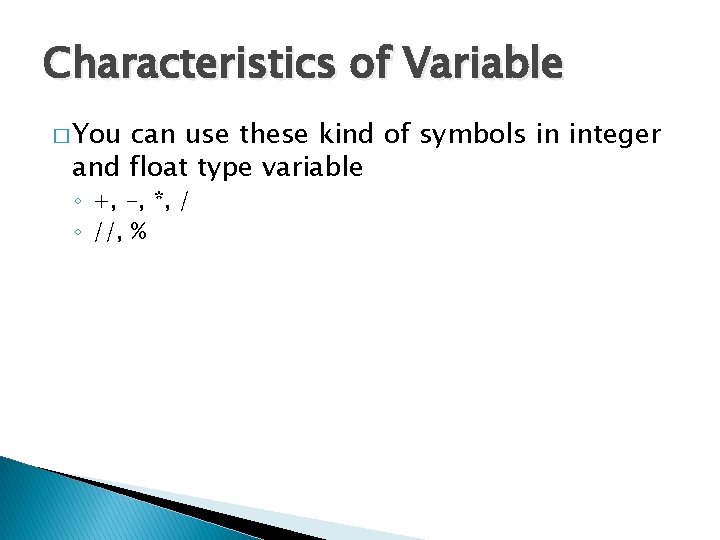 Characteristics of Variable

□ You can use these kind of symbols in integer and float type variable

◦ +, -, *, /
◦ //, %